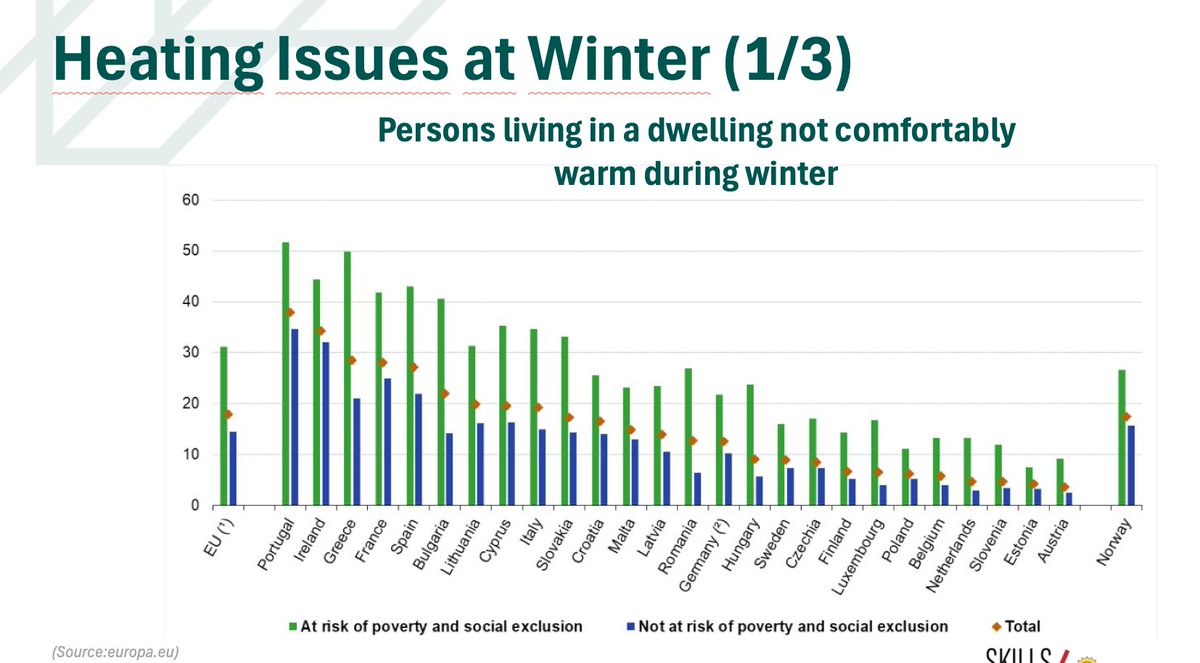 Heating Issues at Winter (1/3)

Persons living in a dwelling not comfortably warm during winter

60
50
40
30
20
10
0

EU (¹)
Portugal
Ireland
Greece
France
Spain
Bulgaria
Lithuania
Cyprus
Italy
Slovakia
Croatia
Malta
Latvia
Romania
Germany (²)
Hungary
Sweden
Czechia
Finland
Luxembourg
Poland
Belgium
Netherlands
Slovenia
Estonia
Austria
Norway

At risk of poverty and social exclusion
Not at risk of poverty and social exclusion
Total

(Source:europa.eu)

SKILLS